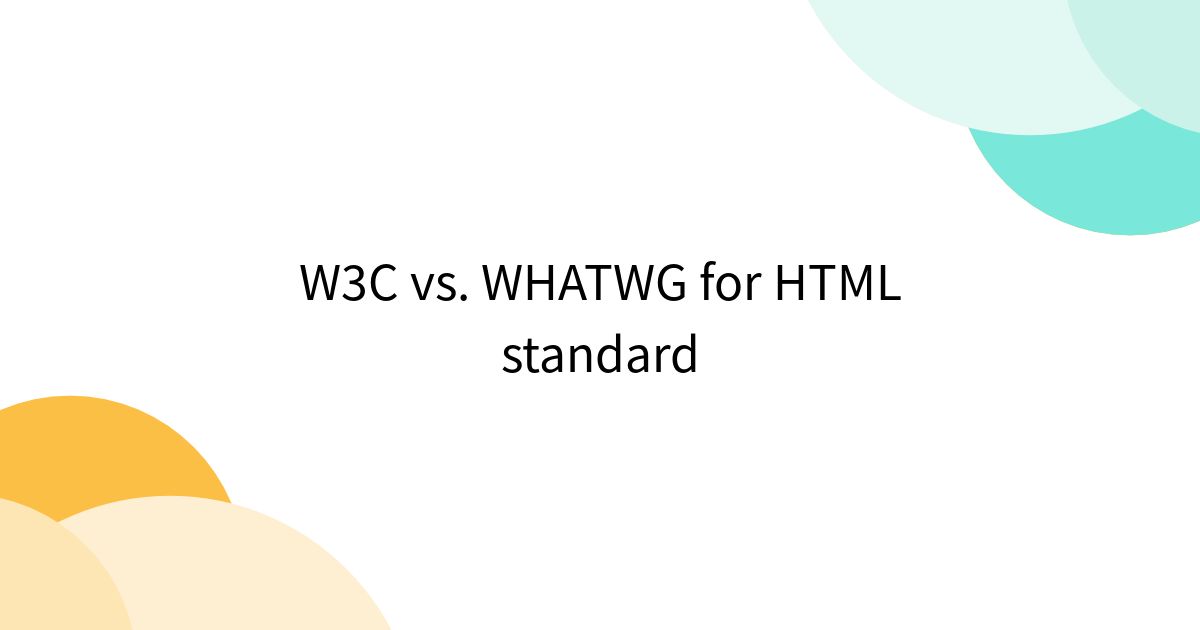 W3C vs. WHATWG for HTML standard